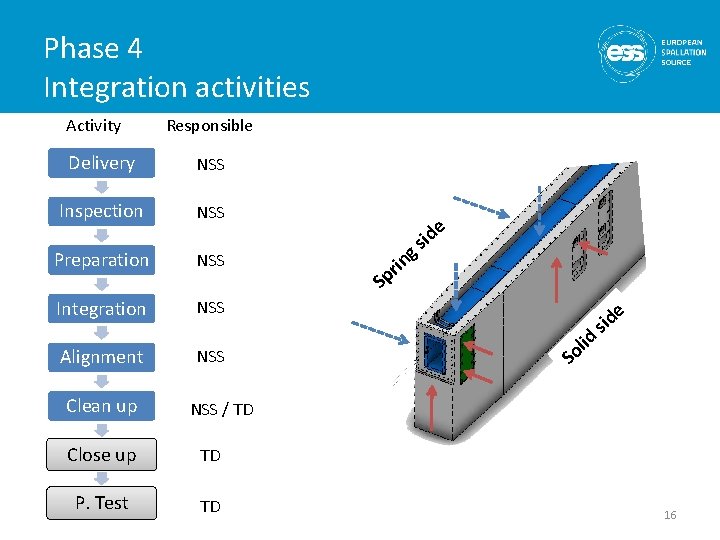 Phase 4
Integration activities

ess EUROPEAN SPALLATION SOURCE

| Activity | Responsible |
|---|---|
| Delivery | NSS |
| Inspection | NSS |
| Preparation | NSS |
| Integration | NSS |
| Alignment | NSS |
| Clean up | NSS / TD |
| Close up | TD |
| P. Test | TD |

Spring side

Solid side

16